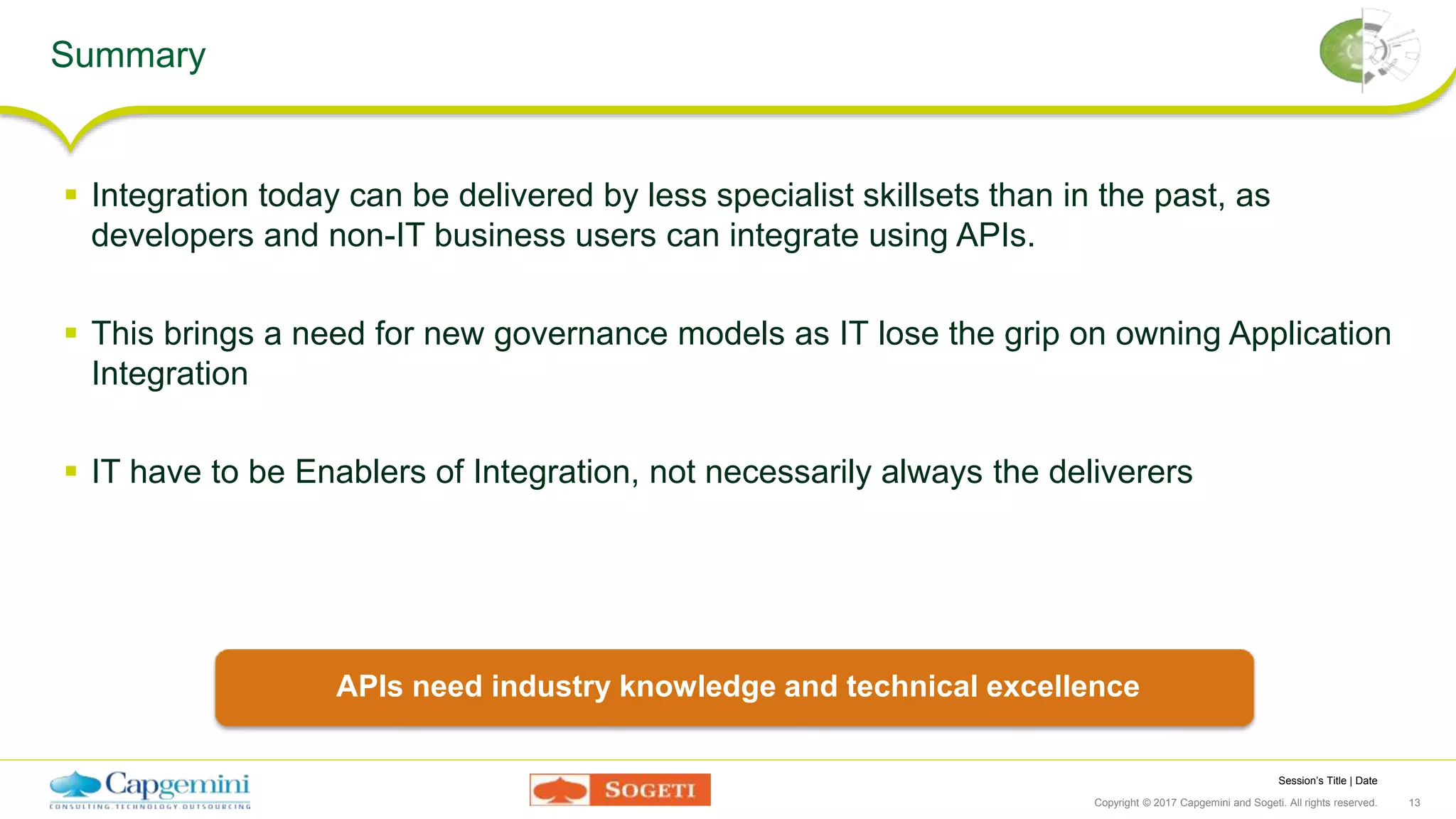 Summary

▪ Integration today can be delivered by less specialist skillsets than in the past, as developers and non-IT business users can integrate using APIs.

▪ This brings a need for new governance models as IT lose the grip on owning Application Integration

▪ IT have to be Enablers of Integration, not necessarily always the deliverers

APIs need industry knowledge and technical excellence

Capgemini
CONSULTING.TECHNOLOGY.OUTSOURCING

SOGETI

Session's Title | Date

Copyright © 2017 Capgemini and Sogeti. All rights reserved. 13